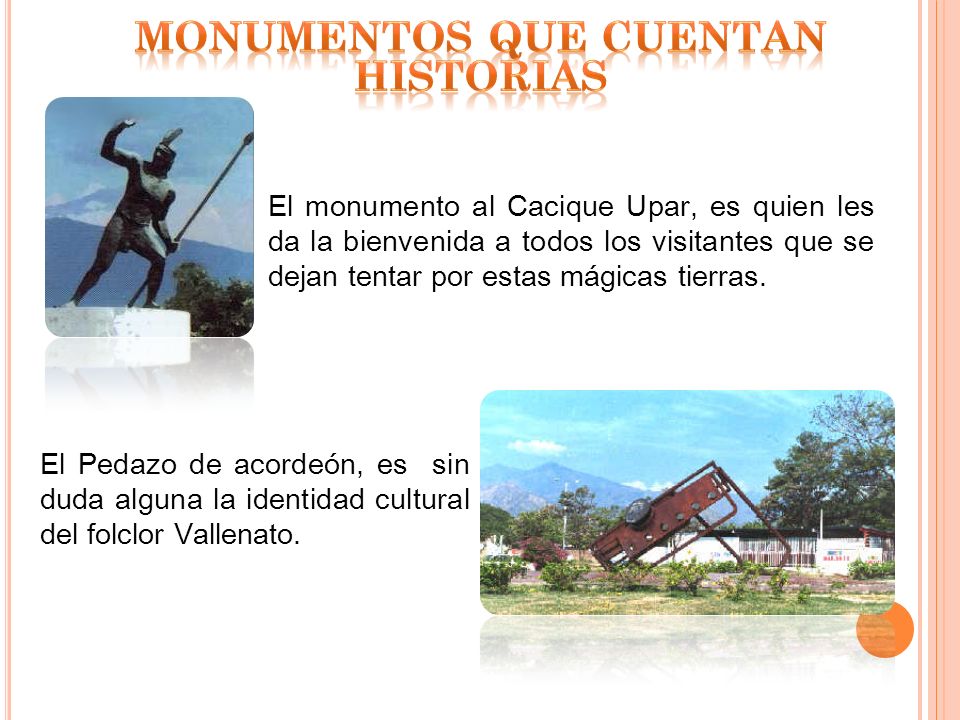 MONUMENTOS QUE CUENTAN HISTORIAS

El monumento al Cacique Upar, es quien les da la bienvenida a todos los visitantes que se dejan tentar por estas mágicas tierras.

El Pedazo de acordeón, es sin duda alguna la identidad cultural del folclor Vallenato.